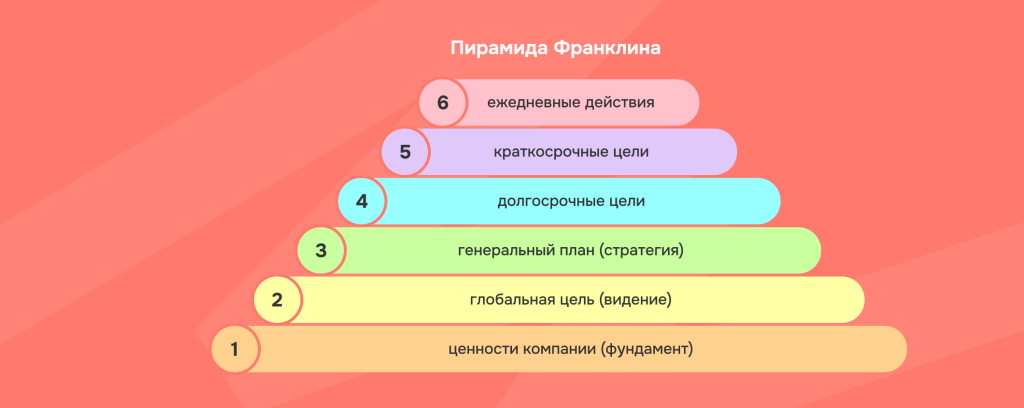 Пирамида Франклина

6 ежедневные действия

5 краткосрочные цели

4 долгосрочные цели

3 генеральный план (стратегия)

2 глобальная цель (видение)

1 ценности компании (фундамент)